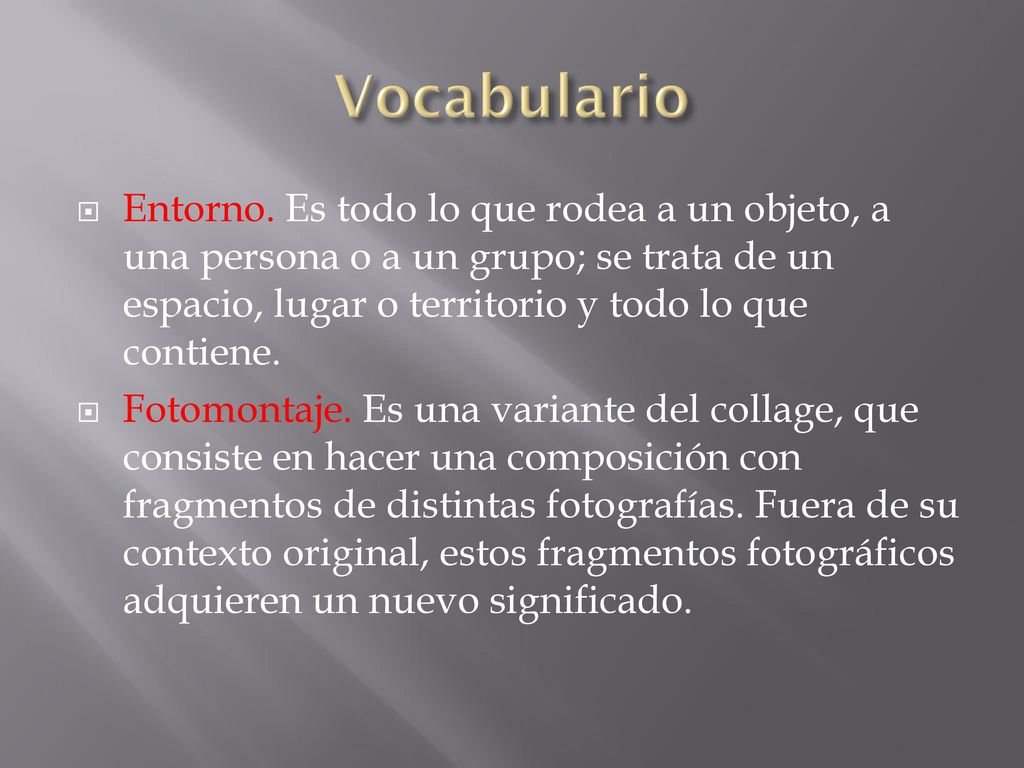 Vocabulario

Entorno. Es todo lo que rodea a un objeto, a una persona o a un grupo; se trata de un espacio, lugar o territorio y todo lo que contiene.

Fotomontaje. Es una variante del collage, que consiste en hacer una composición con fragmentos de distintas fotografías. Fuera de su contexto original, estos fragmentos fotográficos adquieren un nuevo significado.